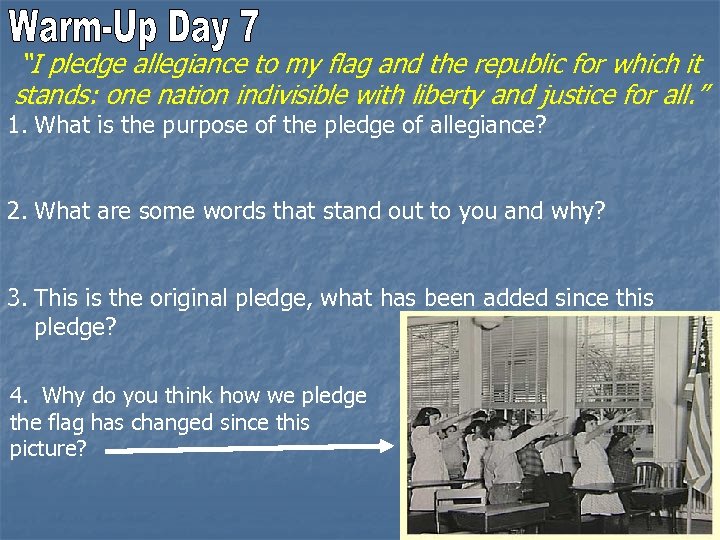 Warm-Up Day 7

"I pledge allegiance to my flag and the republic for which it stands: one nation indivisible with liberty and justice for all."

1. What is the purpose of the pledge of allegiance?

2. What are some words that stand out to you and why?

3. This is the original pledge, what has been added since this pledge?

4. Why do you think how we pledge the flag has changed since this picture?